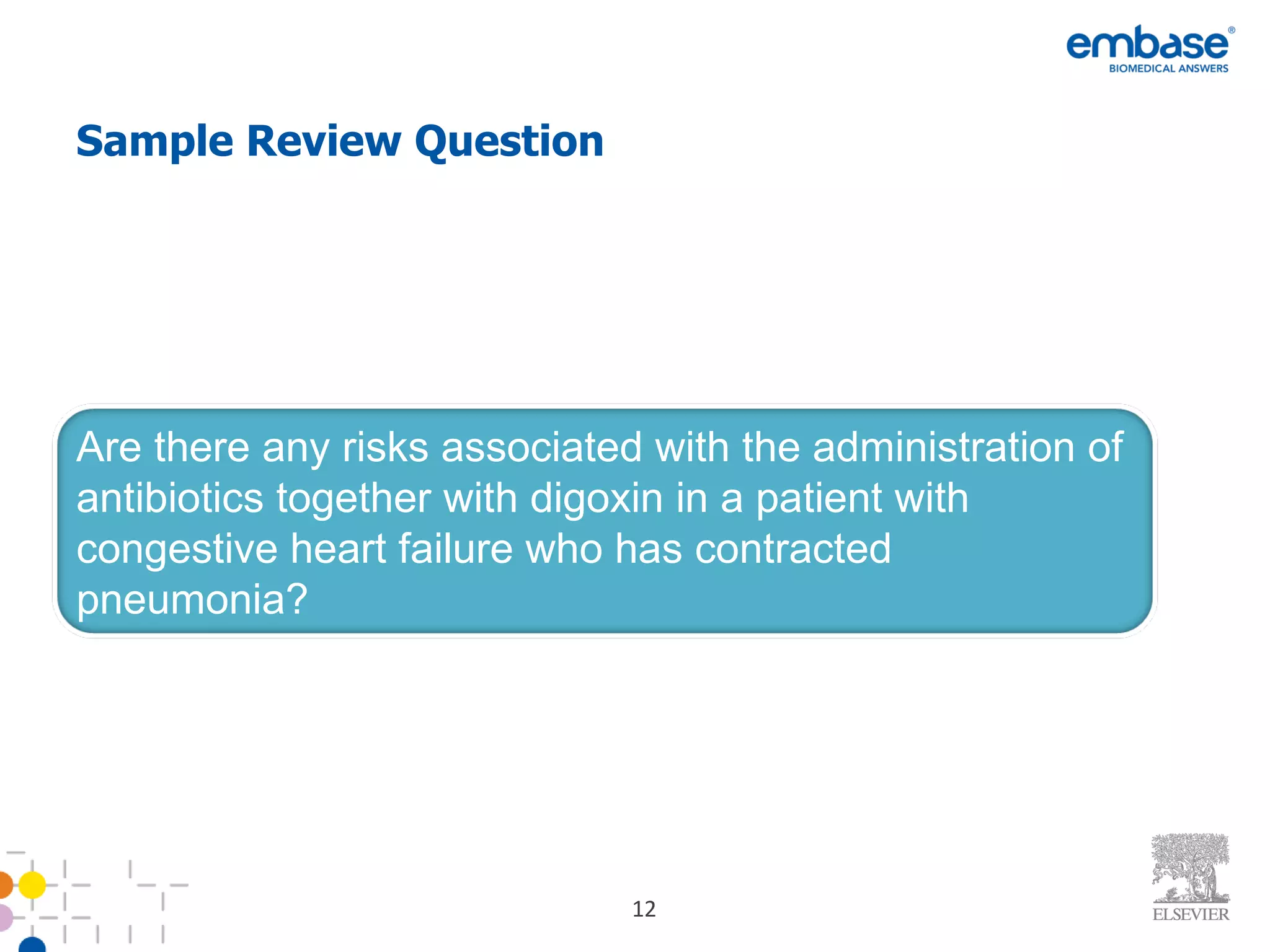 embase®
BIOMEDICAL ANSWERS

Sample Review Question

Are there any risks associated with the administration of antibiotics together with digoxin in a patient with congestive heart failure who has contracted pneumonia?

12

ELSEVIER